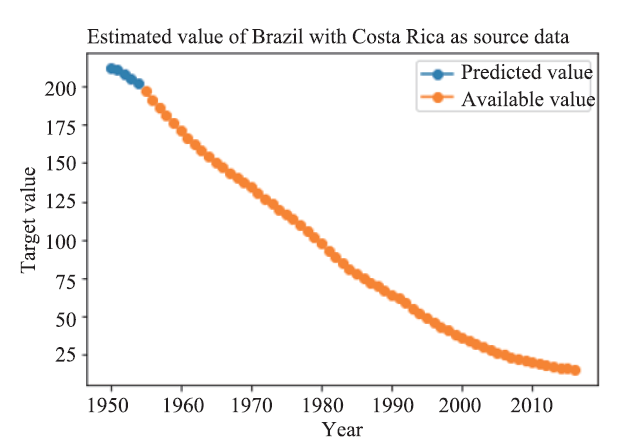 Estimated value of Brazil with Costa Rica as source data

Predicted value
Available value

Target value

200
175
150
125
100
75
50
25

1950 1960 1970 1980 1990 2000 2010

Year